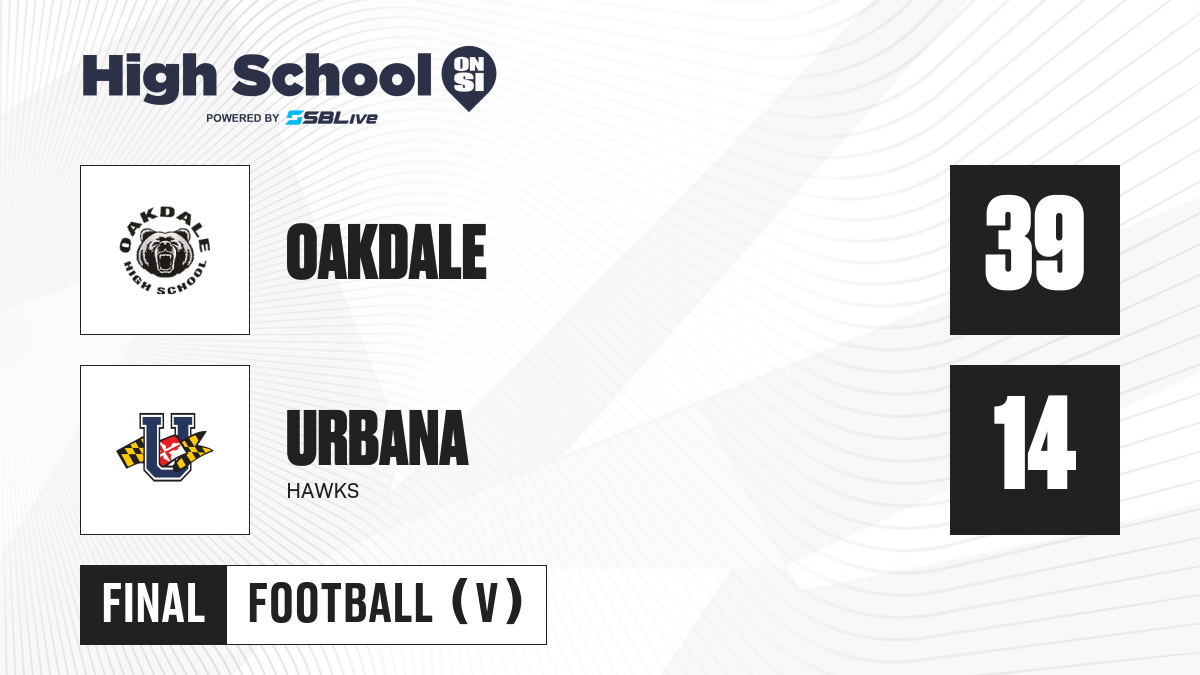 High School ON SI
POWERED BY SBLive

OAKDALE HIGH SCHOOL

OAKDALE

39

U

URBANA

HAWKS

14

FINAL

FOOTBALL (V)